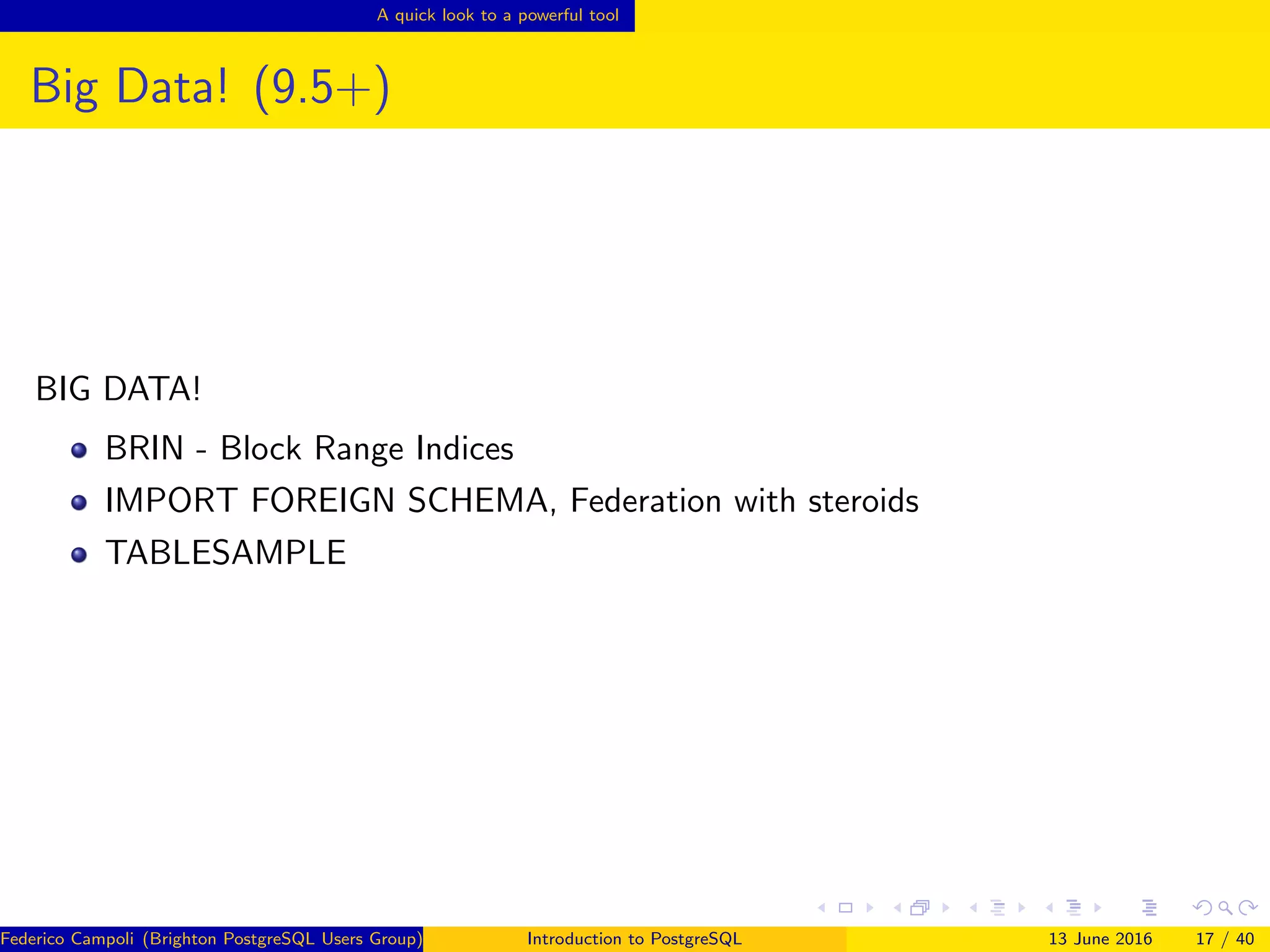 A quick look to a powerful tool

Big Data! (9.5+)

BIG DATA!

- BRIN - Block Range Indices
- IMPORT FOREIGN SCHEMA, Federation with steroids
- TABLESAMPLE

Federico Campoli (Brighton PostgreSQL Users Group) Introduction to PostgreSQL 13 June 2016 17 / 40